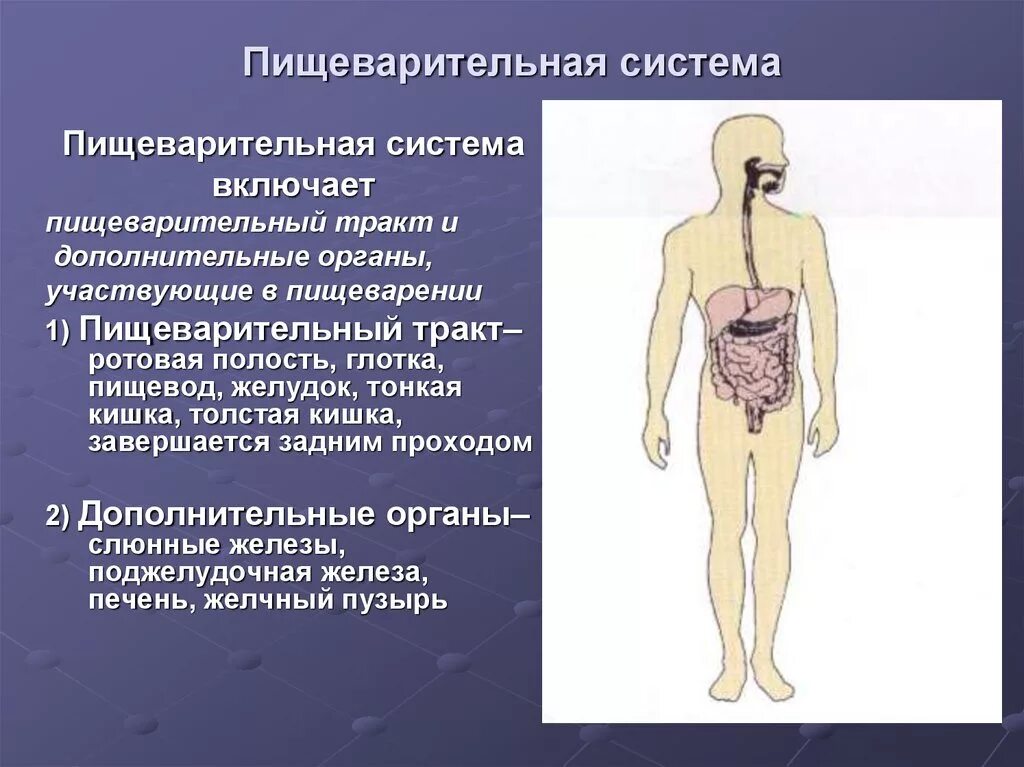 Пищеварительная система

Пищеварительная система включает
пищеварительный тракт и дополнительные органы, участвующие в пищеварении

1) Пищеварительный тракт– ротовая полость, глотка, пищевод, желудок, тонкая кишка, толстая кишка, завершается задним проходом

2) Дополнительные органы– слюнные железы, поджелудочная железа, печень, желчный пузырь